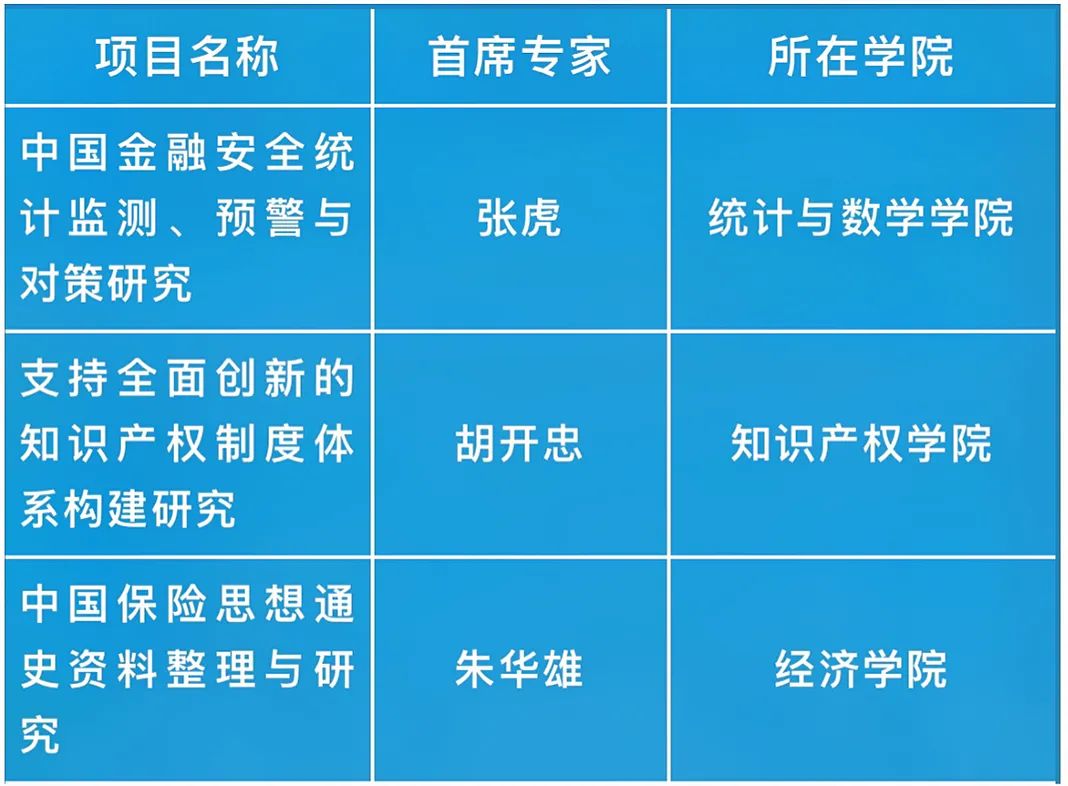 | 项目名称 | 首席专家 | 所在学院 |
|---|---|---|
| 中国金融安全统计监测、预警与对策研究 | 张虎 | 统计与数学学院 |
| 支持全面创新的知识产权制度体系构建研究 | 胡开忠 | 知识产权学院 |
| 中国保险思想通史资料整理与研究 | 朱华雄 | 经济学院 |